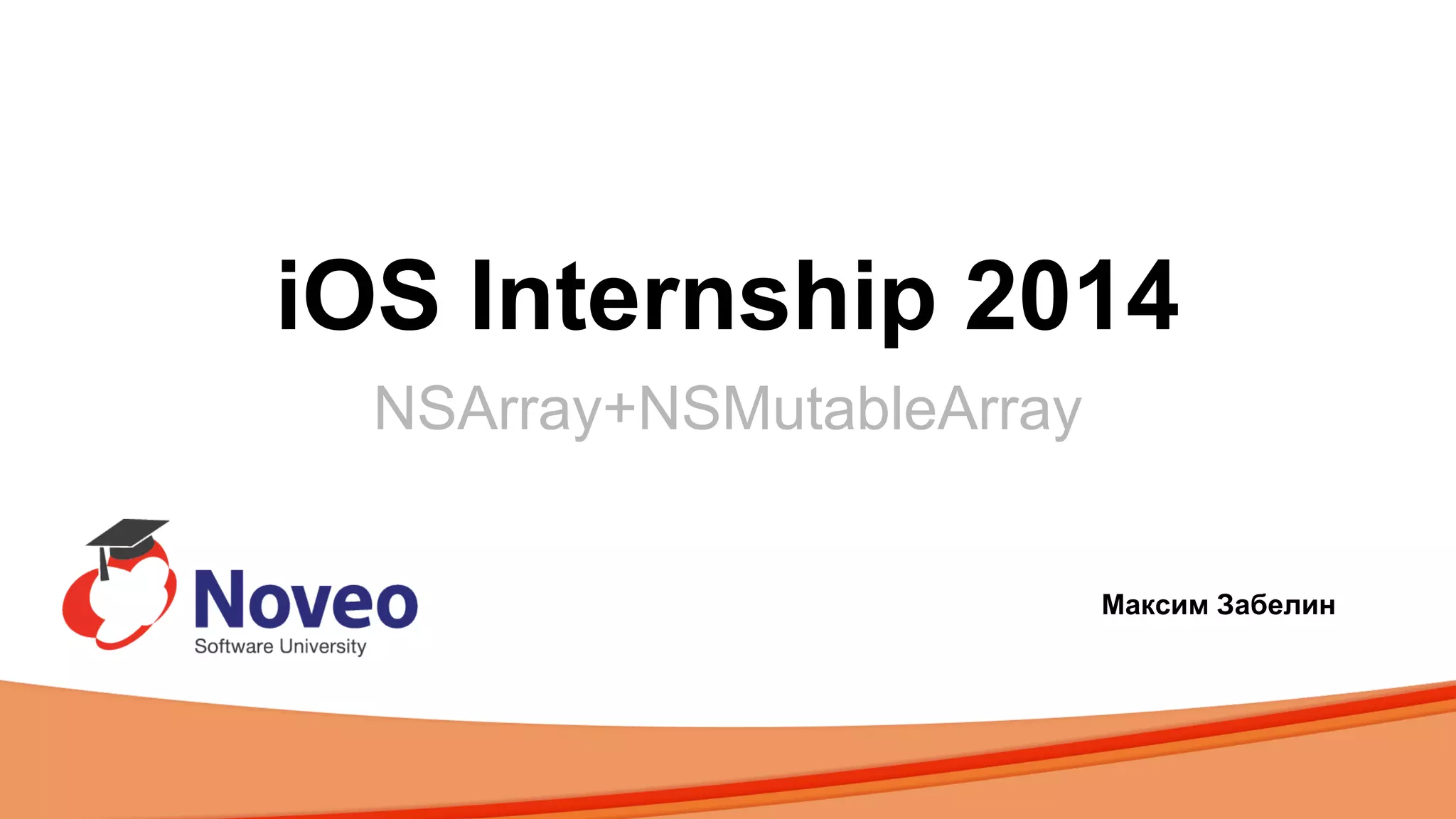 iOS Internship 2014

NSArray+NSMutableArray

Noveo
Software University

Максим Забелин